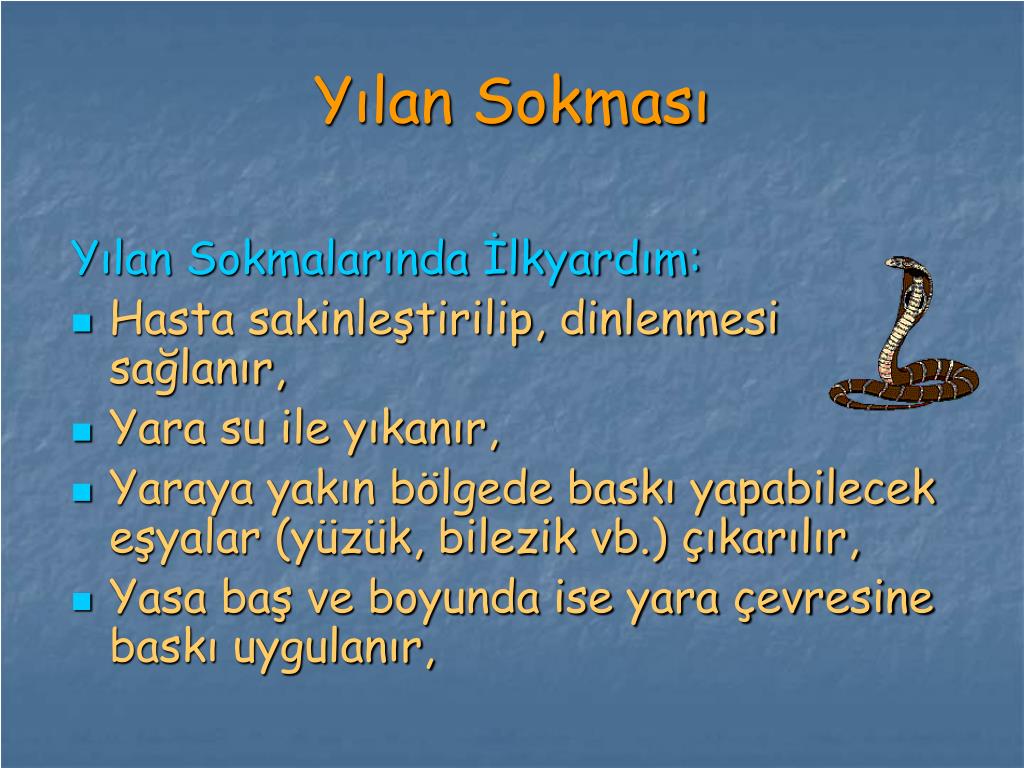 Yılan Sokması

Yılan Sokmalarında İlkyardım:

- Hasta sakinleştirilip, dinlenmesi sağlanır,
- Yara su ile yıkanır,
- Yaraya yakın bölgede baskı yapabilecek eşyalar (yüzük, bilezik vb.) çıkarılır,
- Yasa baş ve boyunda ise yara çevresine baskı uygulanır,